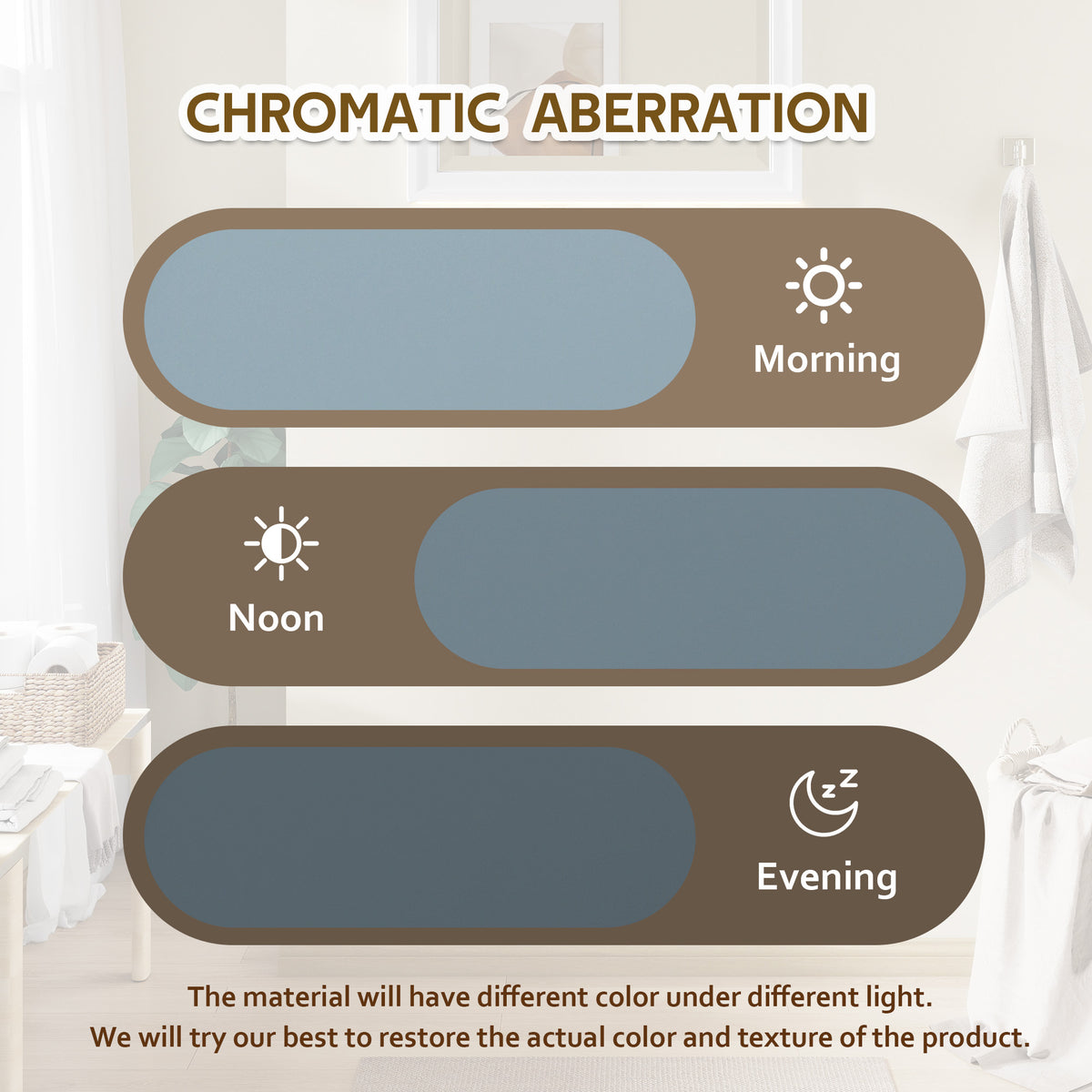 CHROMATIC ABERRATION

Morning

Noon

Evening

The material will have different color under different light.
We will try our best to restore the actual color and texture of the product.